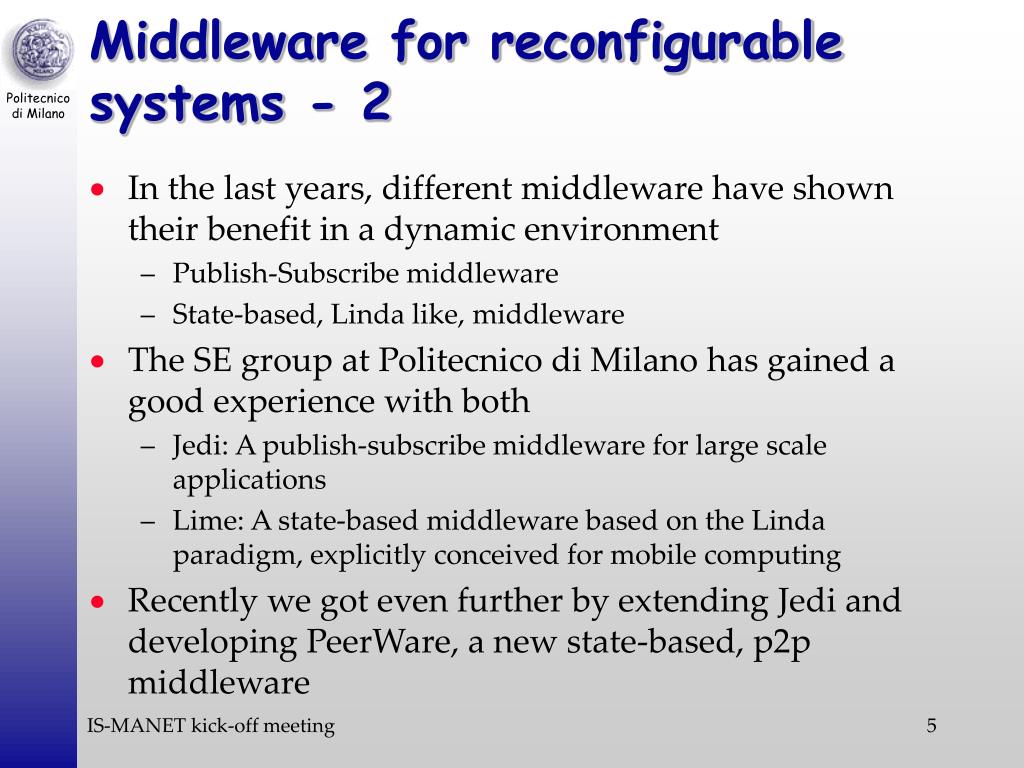 Politecnico di Milano

Middleware for reconfigurable systems - 2

• In the last years, different middleware have shown their benefit in a dynamic environment
– Publish-Subscribe middleware
– State-based, Linda like, middleware
• The SE group at Politecnico di Milano has gained a good experience with both
– Jedi: A publish-subscribe middleware for large scale applications
– Lime: A state-based middleware based on the Linda paradigm, explicitly conceived for mobile computing
• Recently we got even further by extending Jedi and developing PeerWare, a new state-based, p2p middleware

IS-MANET kick-off meeting

5